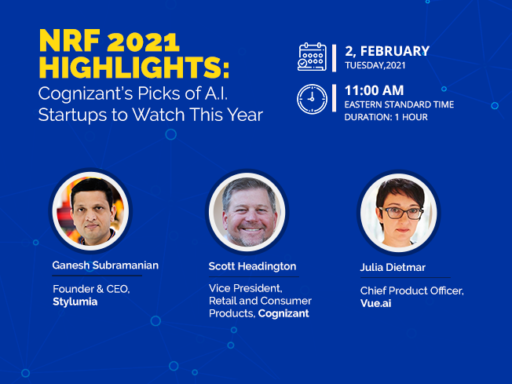 NRF 2021 HIGHLIGHTS:
Cognizant's Picks of A.I. Startups to Watch This Year

2, FEBRUARY
TUESDAY,2021

11:00 AM
EASTERN STANDARD TIME
DURATION: 1 HOUR

Ganesh Subramanian

Founder & CEO, Stylumia

Scott Headington

Vice President, Retail and Consumer Products, Cognizant

Julia Dietmar

Chief Product Officer, Vue.ai